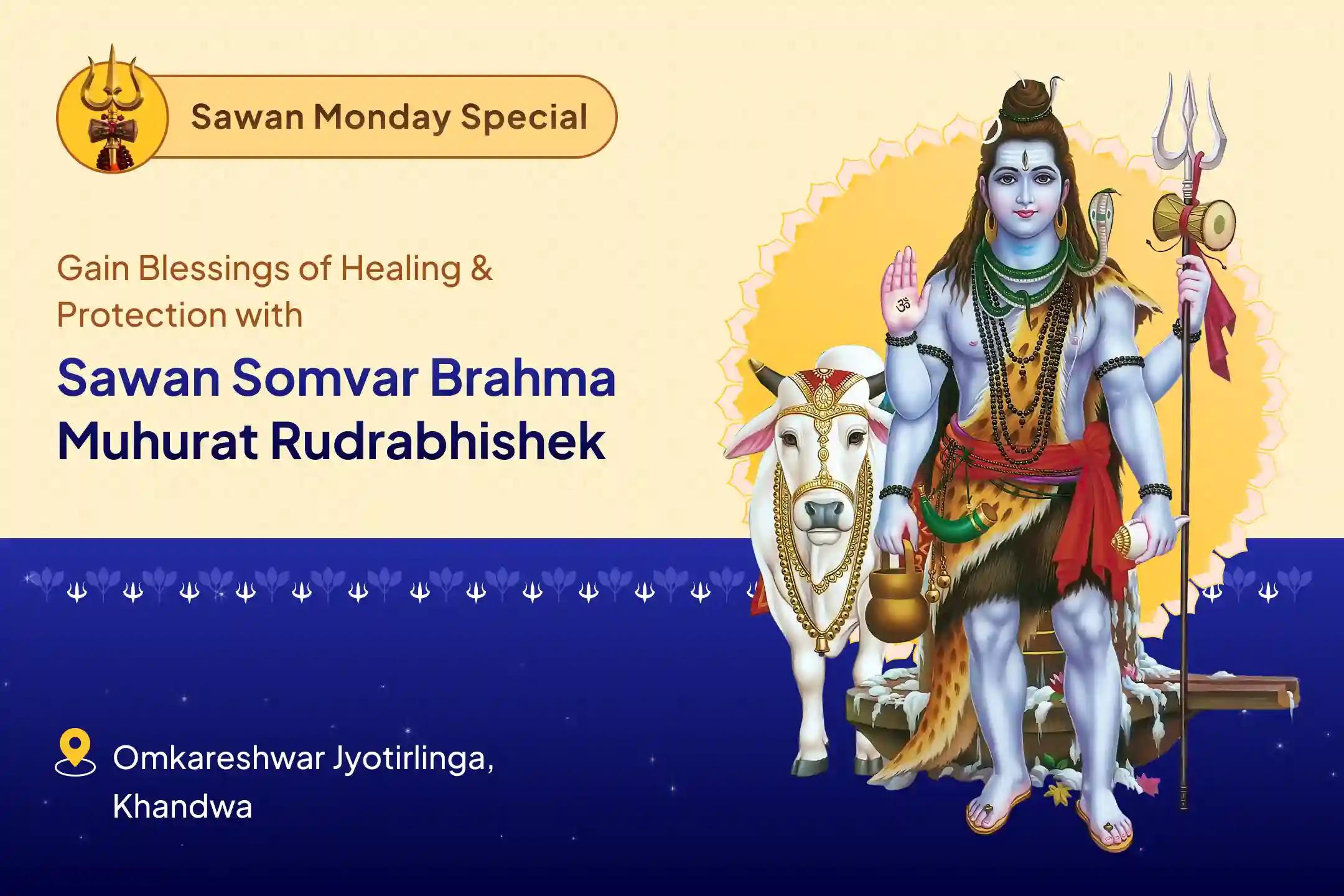 Sawan Monday Special

Gain Blessings of Healing & Protection with

Sawan Somvar Brahma Muhurat Rudrabhishek

ॐ

Omkareshwar Jyotirlinga, Khandwa